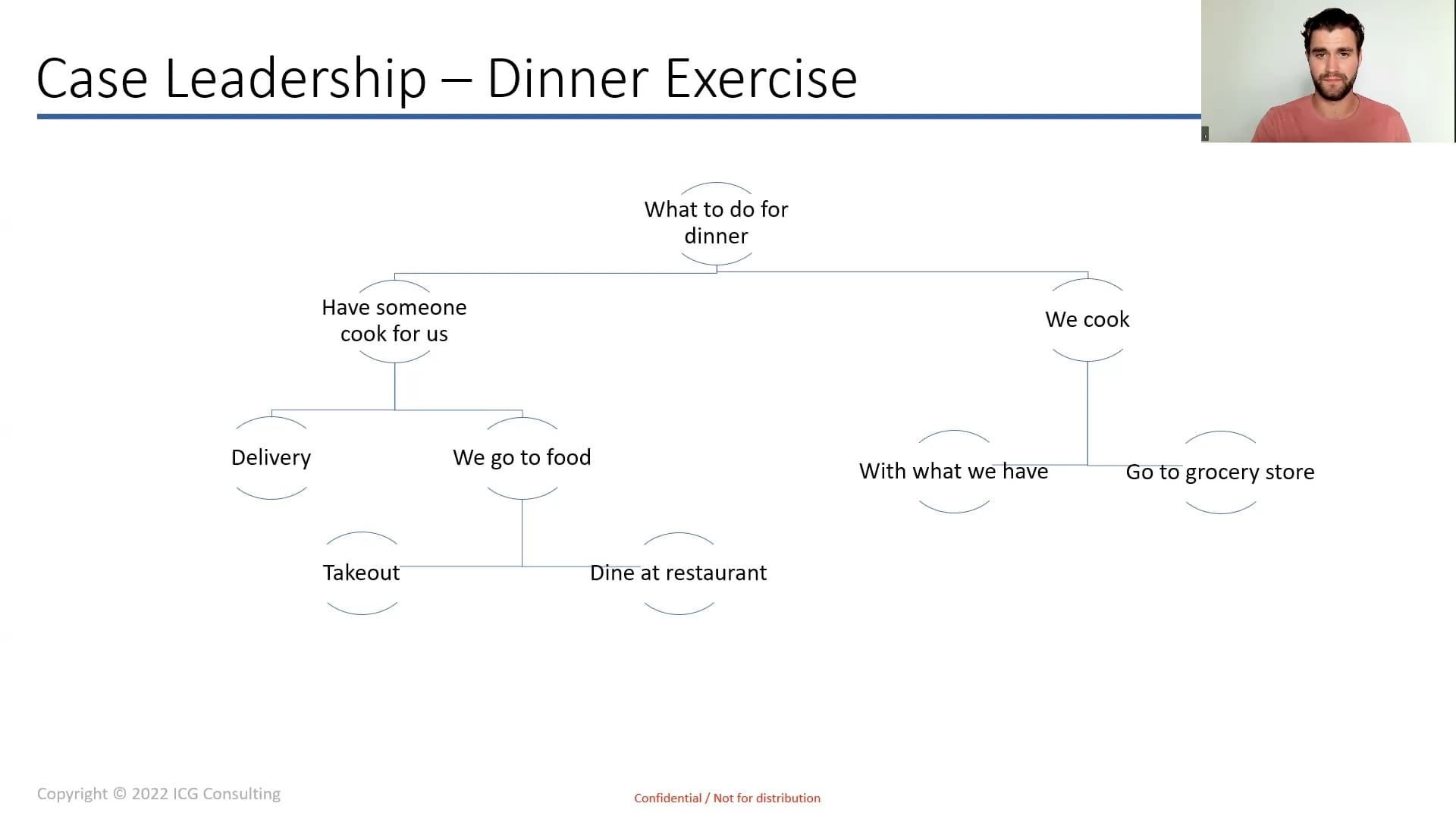 Case Leadership – Dinner Exercise

What to do for dinner

Have someone cook for us

We cook

Delivery

We go to food

With what we have

Go to grocery store

Takeout

Dine at restaurant

Copyright © 2022 ICG Consulting

Confidential / Not for distribution